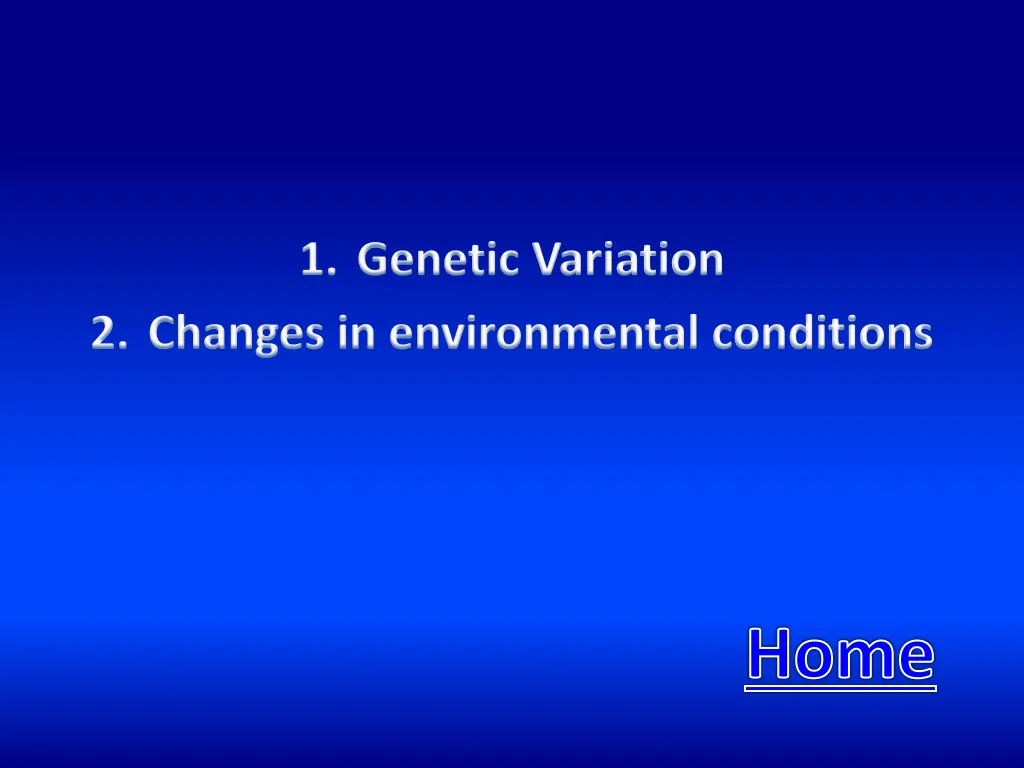 1. Genetic Variation
2. Changes in environmental conditions

Home